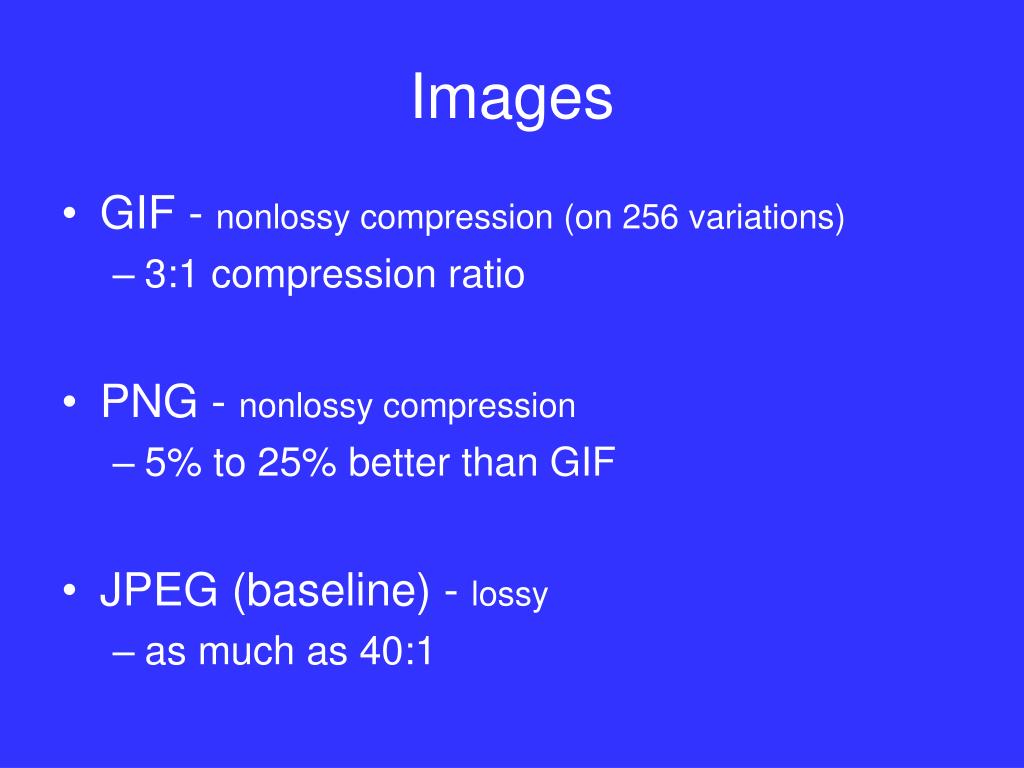 Images

• GIF - nonlossy compression (on 256 variations)
– 3:1 compression ratio

• PNG - nonlossy compression
– 5% to 25% better than GIF

• JPEG (baseline) - lossy
– as much as 40:1